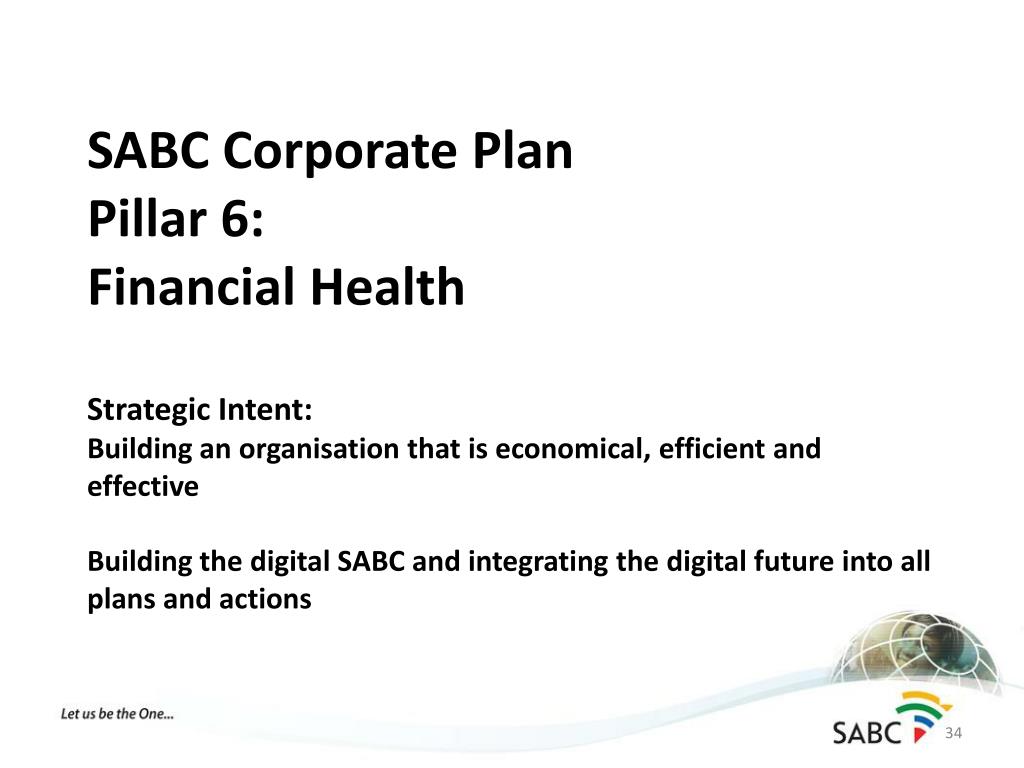 SABC Corporate Plan
Pillar 6:
Financial Health

Strategic Intent:
Building an organisation that is economical, efficient and effective

Building the digital SABC and integrating the digital future into all plans and actions

Let us be the One...

SABC

34